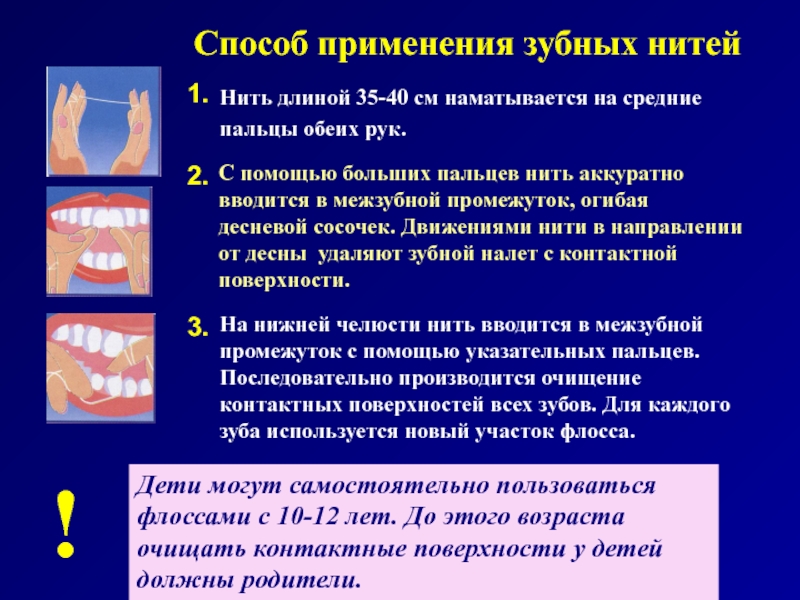 Способ применения зубных нитей

1. Нить длиной 35-40 см наматывается на средние пальцы обеих рук.

2. С помощью больших пальцев нить аккуратно вводится в межзубной промежуток, огибая десневой сосочек. Движениями нити в направлении от десны удаляют зубной налет с контактной поверхности.

3. На нижней челюсти нить вводится в межзубной промежуток с помощью указательных пальцев. Последовательно производится очищение контактных поверхностей всех зубов. Для каждого зуба используется новый участок флосса.

!

Дети могут самостоятельно пользоваться флоссами с 10-12 лет. До этого возраста очищать контактные поверхности у детей должны родители.